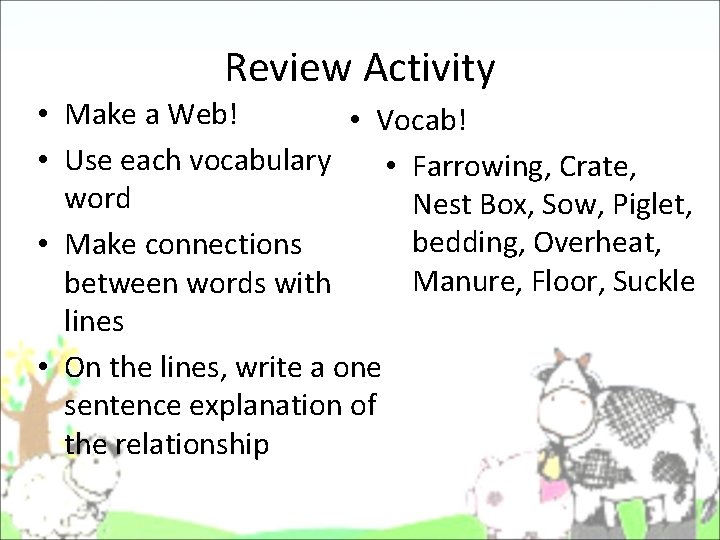 Review Activity

• Make a Web!
• Use each vocabulary word
• Make connections between words with lines
• On the lines, write a one sentence explanation of the relationship

• Vocab!
  • Farrowing, Crate, Nest Box, Sow, Piglet, bedding, Overheat, Manure, Floor, Suckle